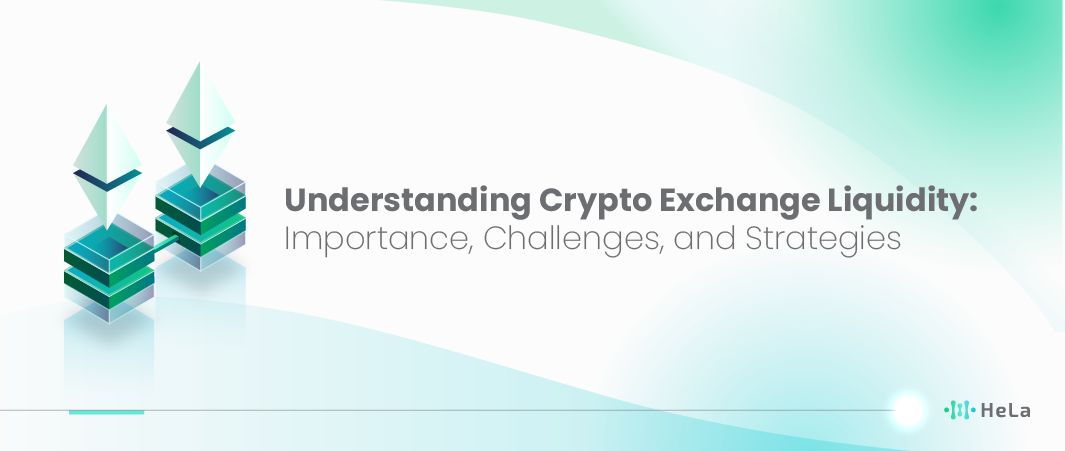 Understanding Crypto Exchange Liquidity:
Importance, Challenges, and Strategies

HeLa